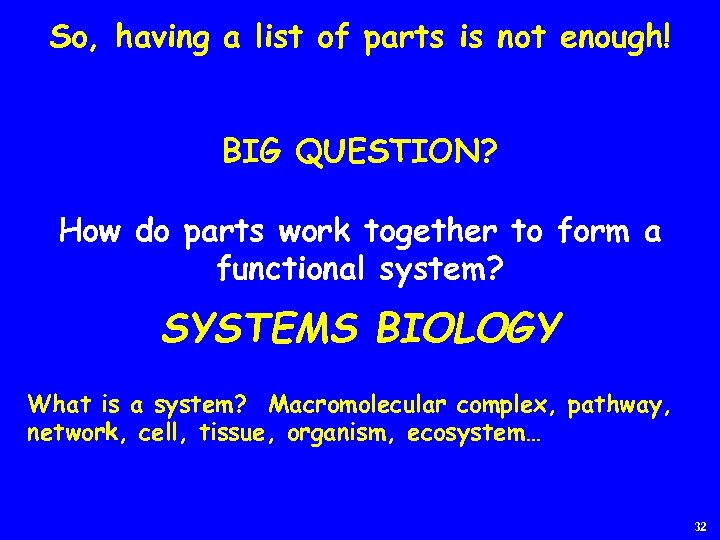 So, having a list of parts is not enough!

BIG QUESTION?

How do parts work together to form a functional system?

SYSTEMS BIOLOGY

What is a system? Macromolecular complex, pathway, network, cell, tissue, organism, ecosystem…

32